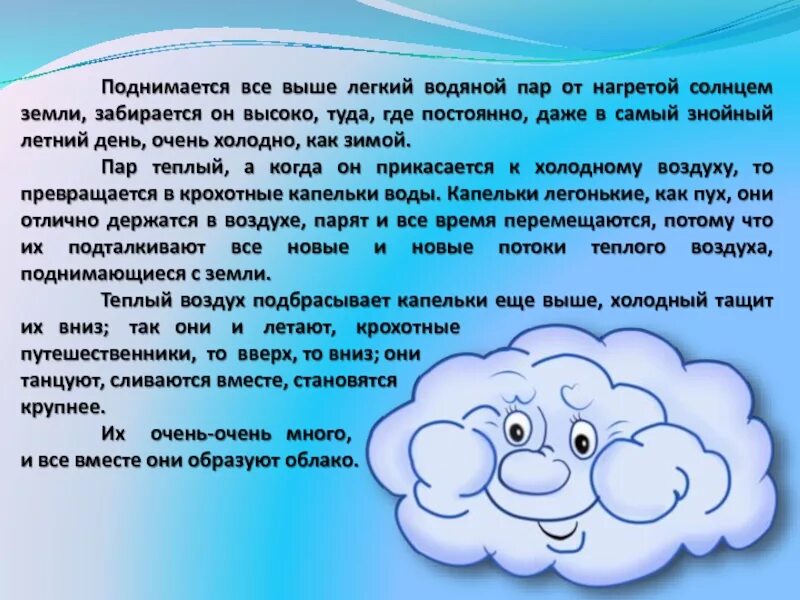 Поднимается все выше легкий водяной пар от нагретой солнцем земли, забирается он высоко, туда, где постоянно, даже в самый знойный летний день, очень холодно, как зимой.

Пар теплый, а когда он прикасается к холодному воздуху, то превращается в крохотные капельки воды. Капельки легонькие, как пух, они отлично держатся в воздухе, парят и все время перемещаются, потому что их подталкивают все новые и новые потоки теплого воздуха, поднимающиеся с земли.

Теплый воздух подбрасывает капельки еще выше, холодный тащит их вниз; так они и летают, крохотные путешественники, то вверх, то вниз; они танцуют, сливаются вместе, становятся крупнее.

Их очень-очень много, и все вместе они образуют облако.